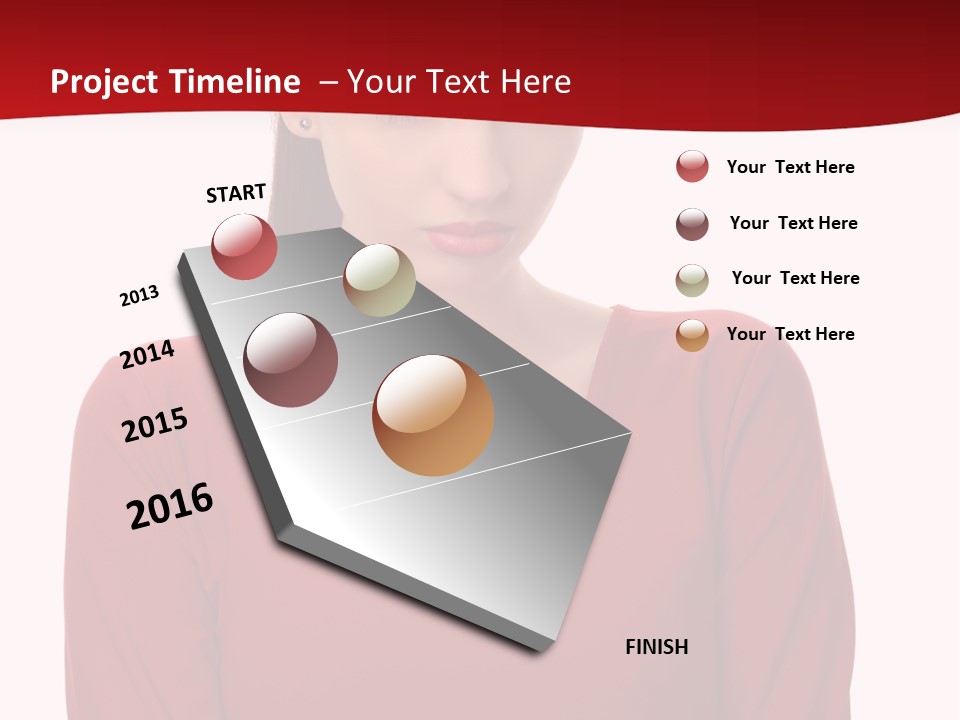 Project Timeline – Your Text Here

START

2013

2014

2015

2016

FINISH

Your Text Here

Your Text Here

Your Text Here

Your Text Here